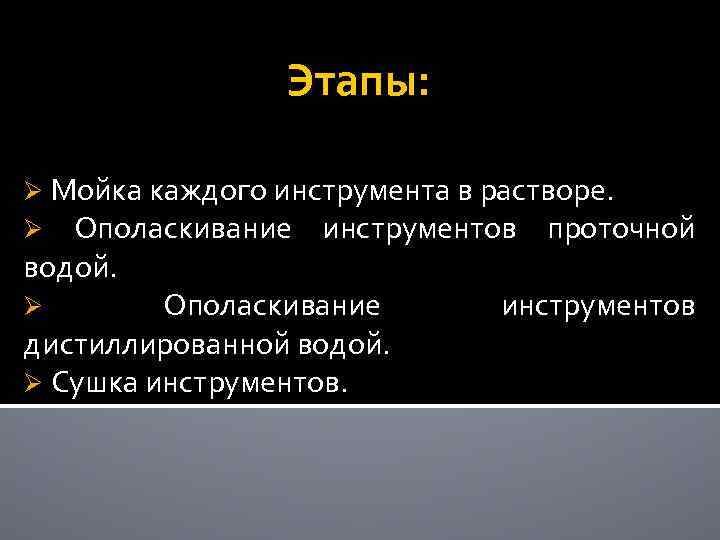 Этапы:

➢ Мойка каждого инструмента в растворе.
➢ Ополаскивание инструментов проточной водой.
➢ Ополаскивание инструментов дистиллированной водой.
➢ Сушка инструментов.